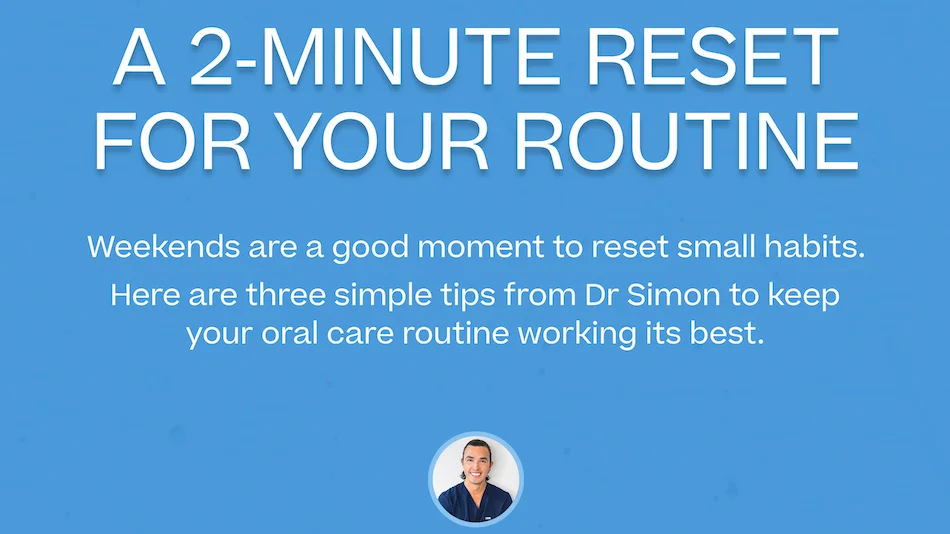 A 2-MINUTE RESET FOR YOUR ROUTINE

Weekends are a good moment to reset small habits.

Here are three simple tips from Dr Simon to keep your oral care routine working its best.